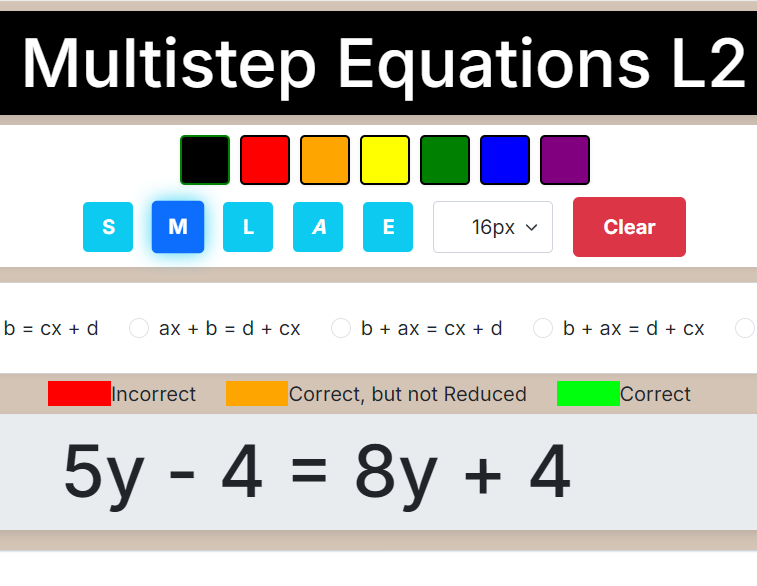 Multistep Equations L2

S M L A E 16px Clear

b = cx + d ax + b = d + cx b + ax = cx + d b + ax = d + cx

Incorrect Correct, but not Reduced Correct

$5y - 4 = 8y + 4$